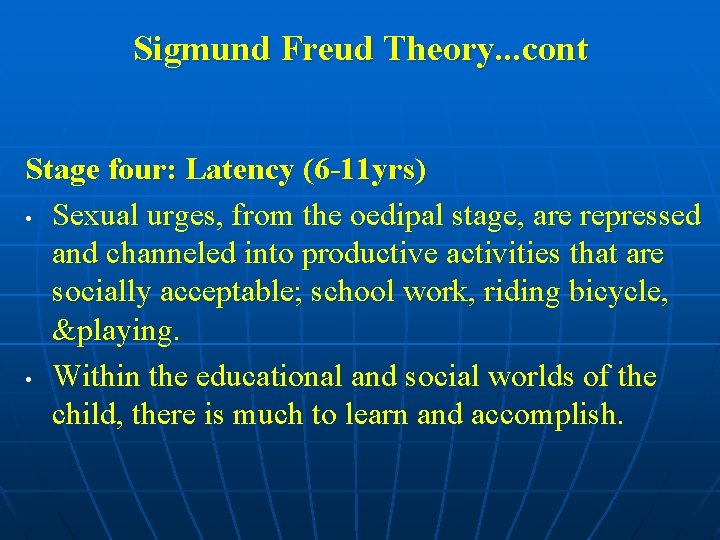 Sigmund Freud Theory...cont

Stage four: Latency (6-11yrs)

• Sexual urges, from the oedipal stage, are repressed and channeled into productive activities that are socially acceptable; school work, riding bicycle, &playing.

• Within the educational and social worlds of the child, there is much to learn and accomplish.